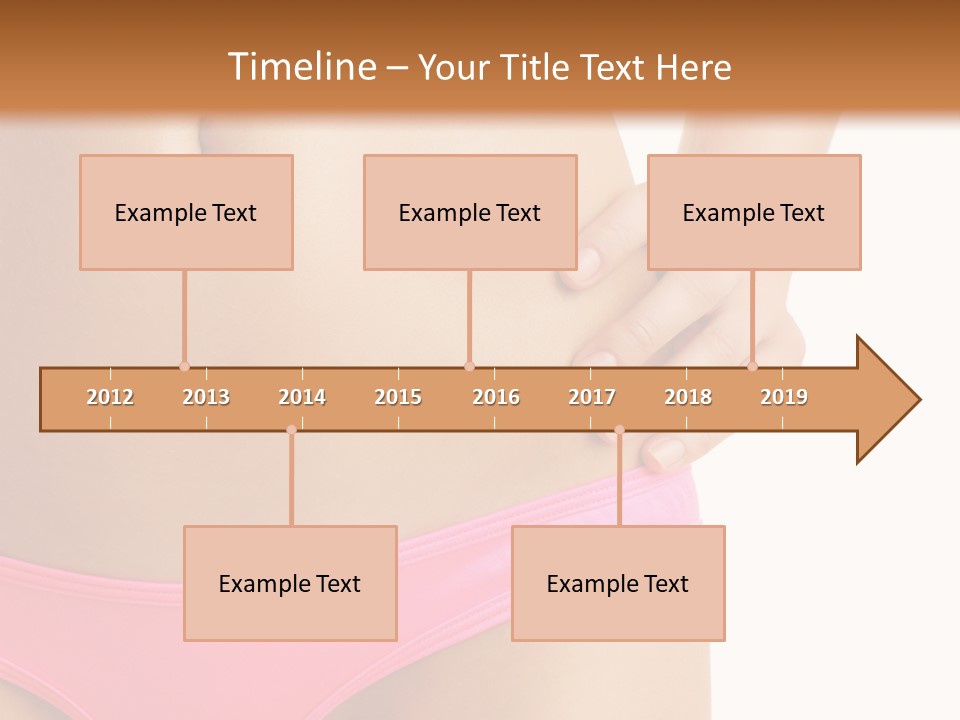 Timeline – Your Title Text Here

Example Text

Example Text

Example Text

2012 2013 2014 2015 2016 2017 2018 2019

Example Text

Example Text